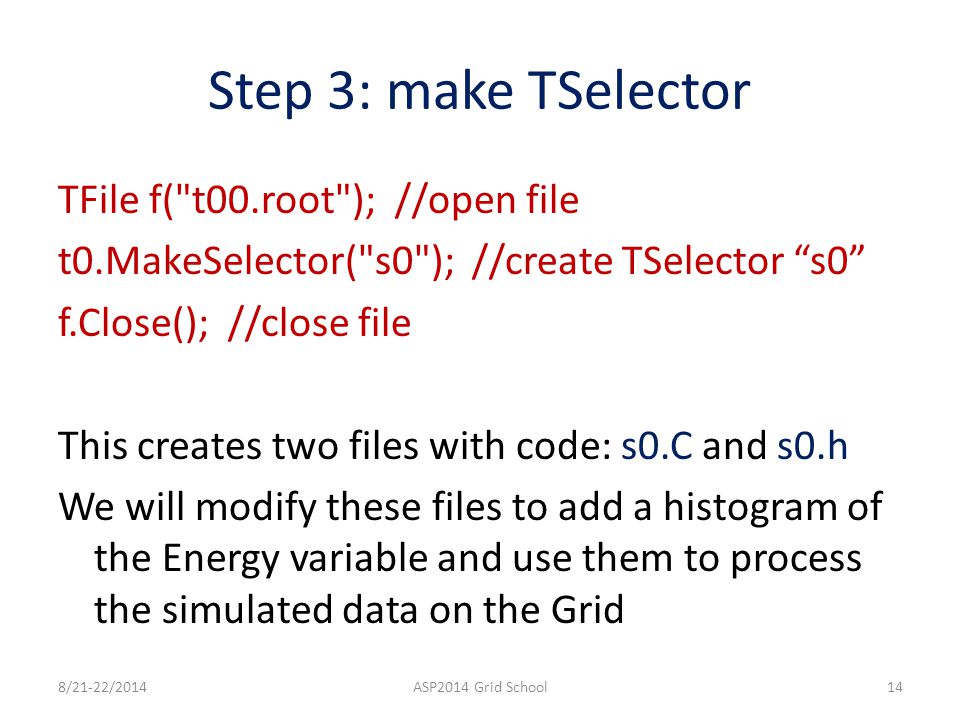 Step 3: make TSelector

TFile f("t00.root"); //open file
t0.MakeSelector("s0"); //create TSelector “s0”
f.Close(); //close file

This creates two files with code: s0.C and s0.h
We will modify these files to add a histogram of the Energy variable and use them to process the simulated data on the Grid

8/21-22/2014 ASP2014 Grid School 14